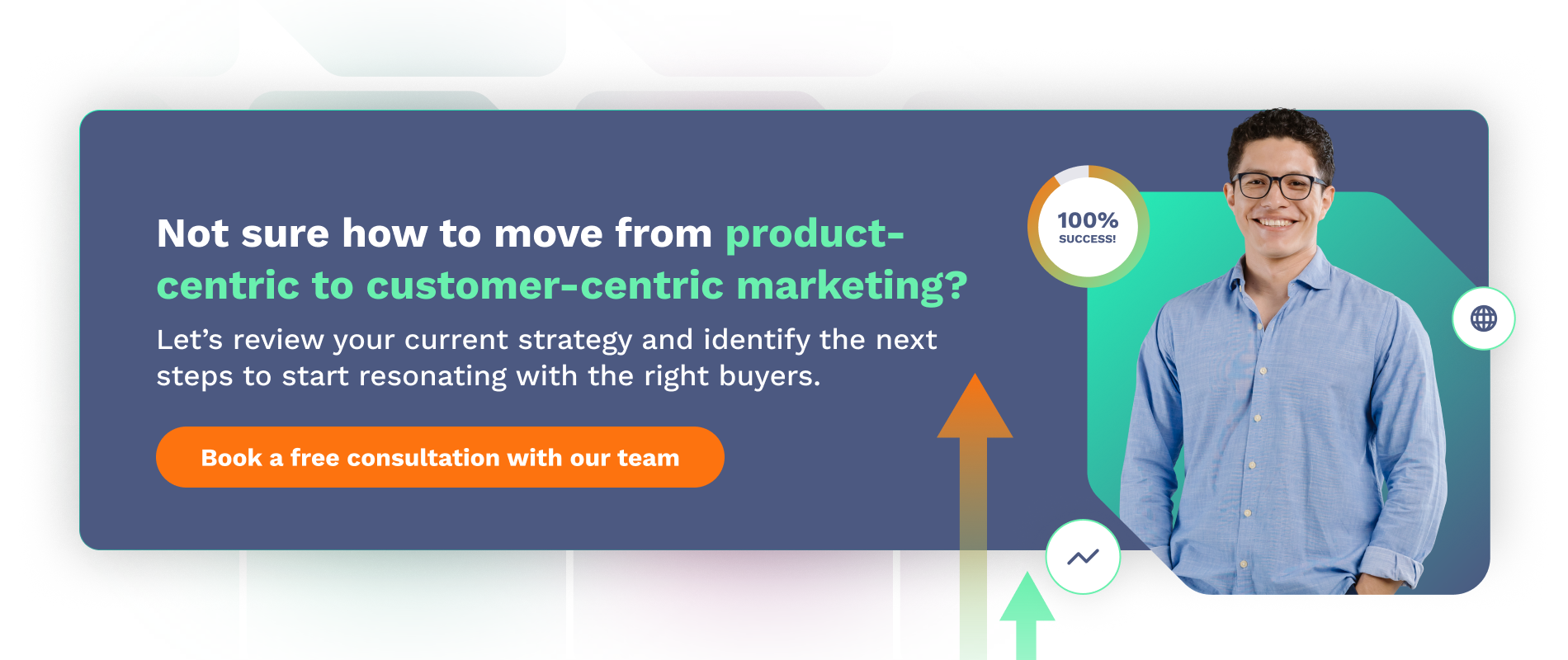 Not sure how to move from product-centric to customer-centric marketing?

Let's review your current strategy and identify the next steps to start resonating with the right buyers.

Book a free consultation with our team

100%
SUCCESS!